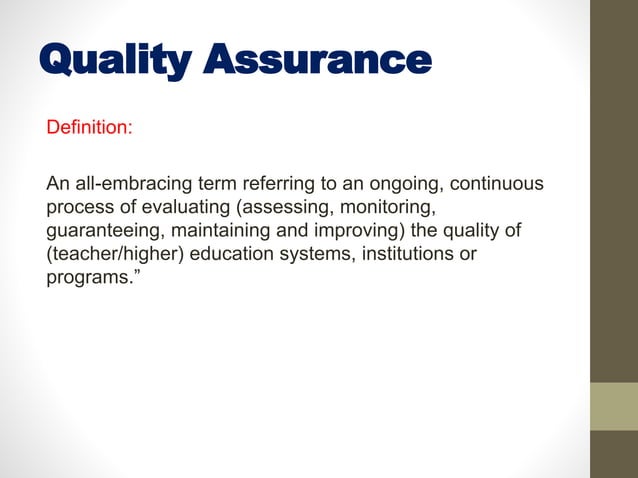 Quality Assurance

Definition:

An all-embracing term referring to an ongoing, continuous process of evaluating (assessing, monitoring, guaranteeing, maintaining and improving) the quality of (teacher/higher) education systems, institutions or programs.”